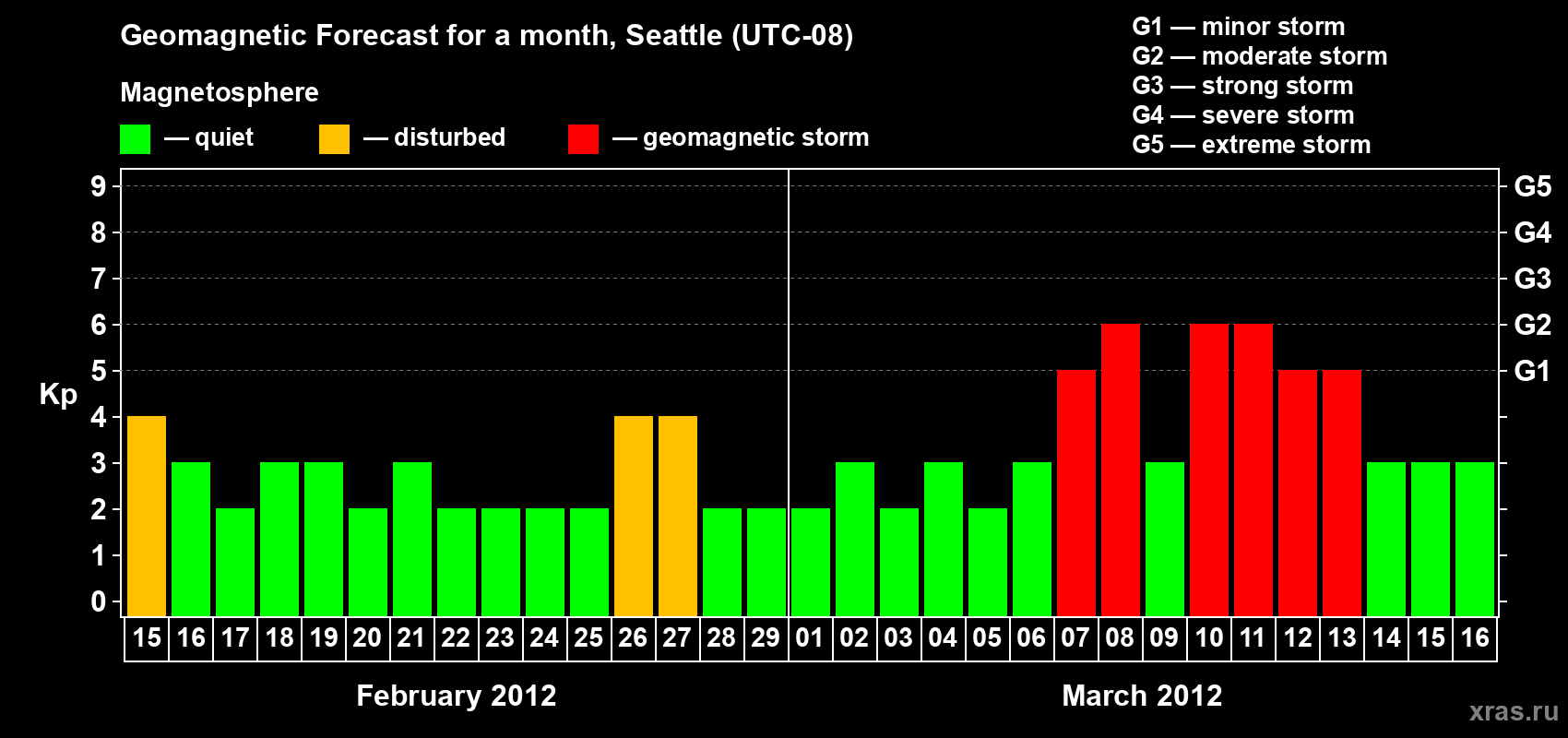 Geomagnetic Forecast for a month, Seattle (UTC-08)

Magnetosphere

— quiet — disturbed — geomagnetic storm

G1 — minor storm
G2 — moderate storm
G3 — strong storm
G4 — severe storm
G5 — extreme storm

Kp

9 8 7 6 5 4 3 2 1 0

G5 G4 G3 G2 G1

15 16 17 18 19 20 21 22 23 24 25 26 27 28 29 01 02 03 04 05 06 07 08 09 10 11 12 13 14 15 16

February 2012

March 2012

xras.ru